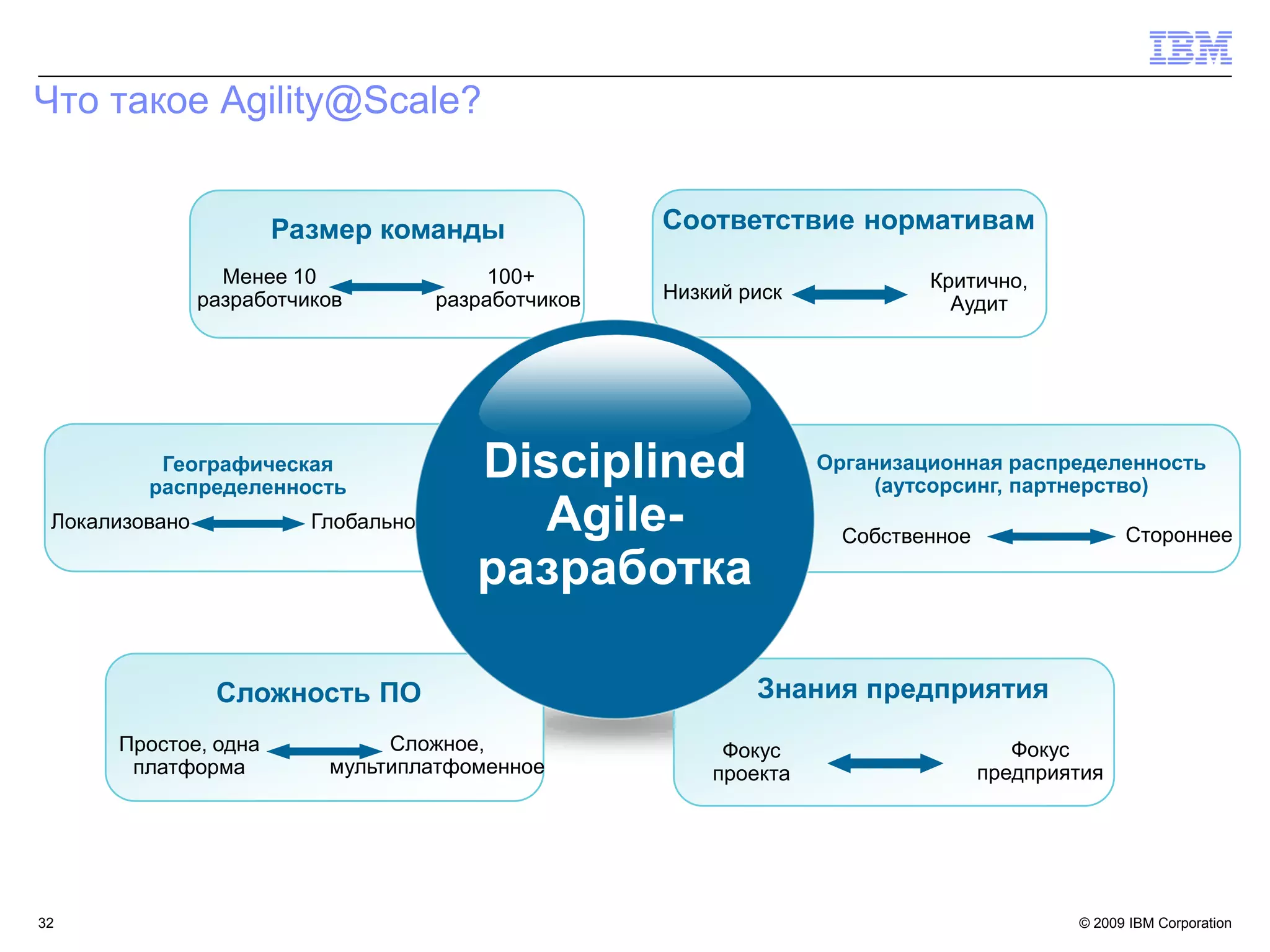 IBM

Что такое Agility@Scale?

Размер команды

Менее 10 разработчиков

100+ разработчиков

Соответствие нормативам

Низкий риск

Критично, Аудит

Географическая распределенность

Локализовано

Глобально

Disciplined Agile-разработка

Организационная распределенность (аутсорсинг, партнерство)

Собственное

Стороннее

Сложность ПО

Простое, одна платформа

Сложное, мультиплатфоменное

Знания предприятия

Фокус проекта

Фокус предприятия

32

© 2009 IBM Corporation